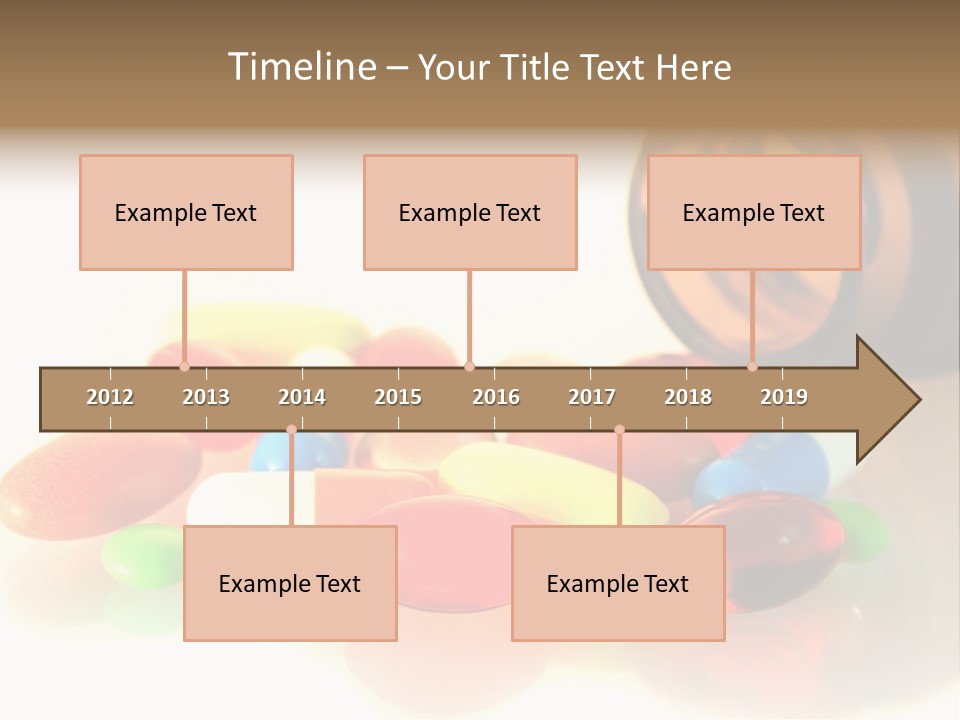 Timeline – Your Title Text Here

Example Text

Example Text

Example Text

2012 2013 2014 2015 2016 2017 2018 2019

Example Text

Example Text